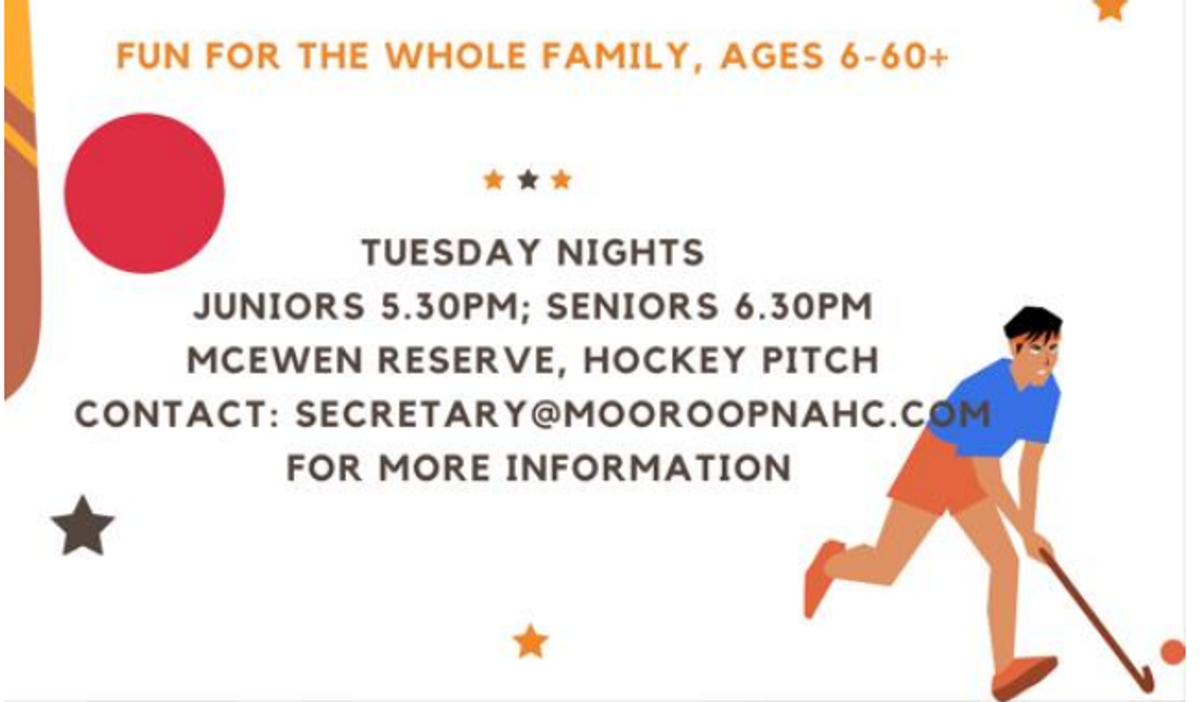 FUN FOR THE WHOLE FAMILY, AGES 6-60+

TUESDAY NIGHTS
JUNIORS 5.30PM; SENIORS 6.30PM
MCEWEN RESERVE, HOCKEY PITCH
CONTACT: SECRETARY@MOOROOPNAHC.COM
FOR MORE INFORMATION